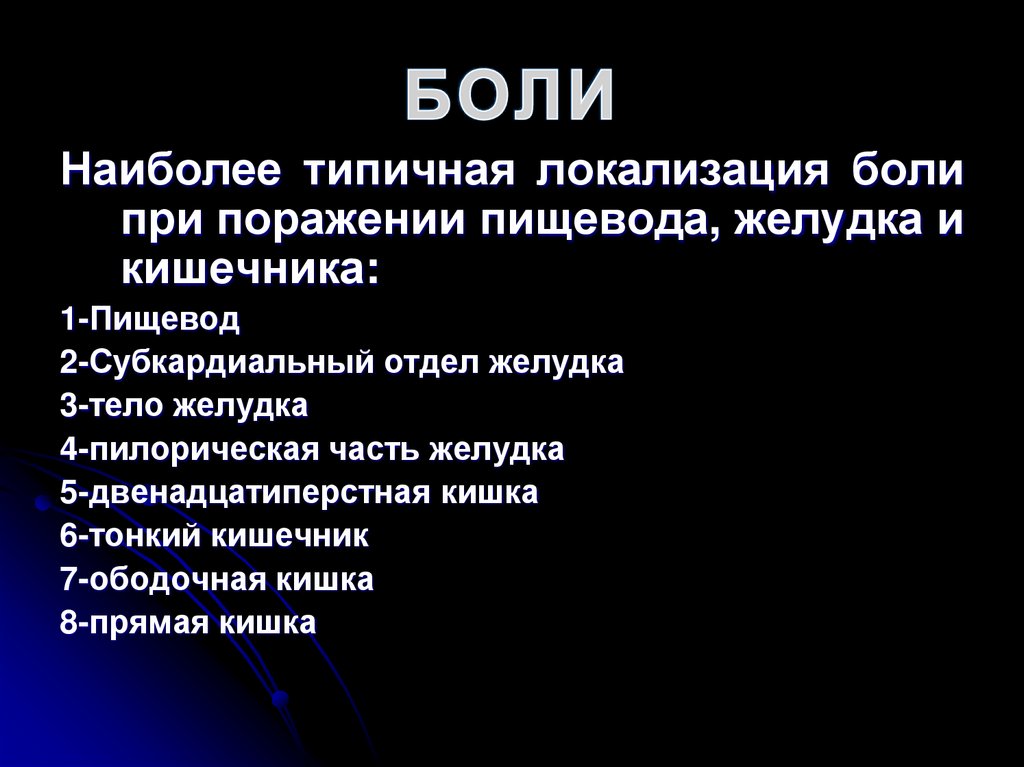 БОЛИ

Наиболее типичная локализация боли при поражении пищевода, желудка и кишечника:

1-Пищевод
2-Субкардиальный отдел желудка
3-тело желудка
4-пилорическая часть желудка
5-двенадцатиперстная кишка
6-тонкий кишечник
7-ободочная кишка
8-прямая кишка